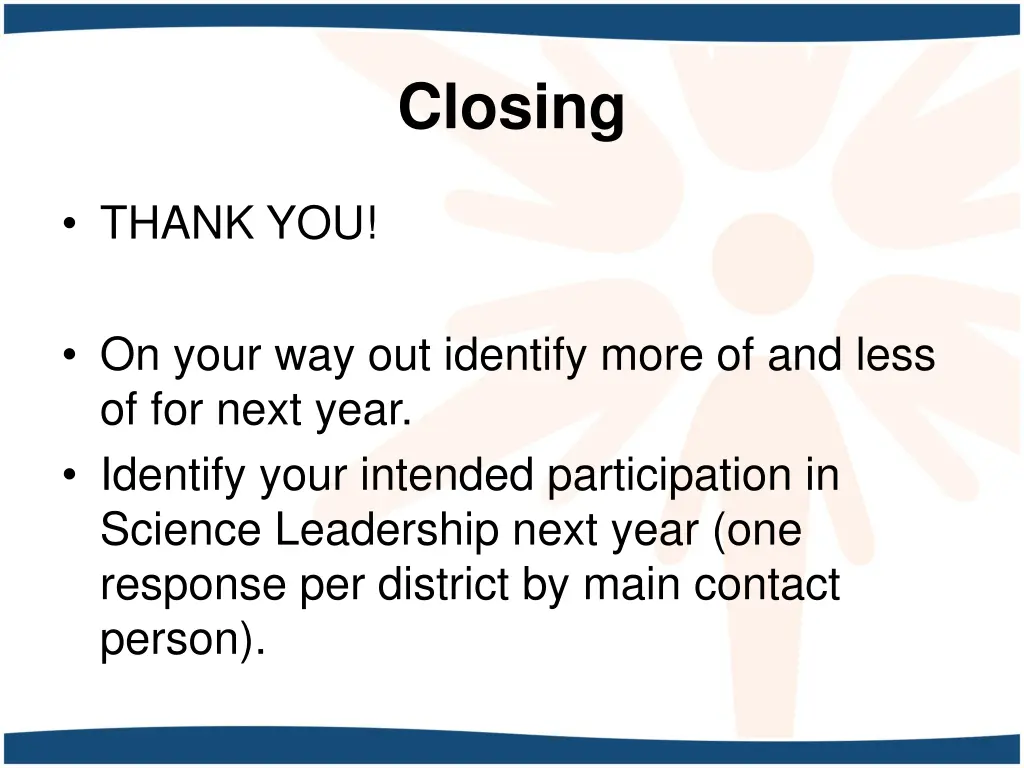 Closing

• THANK YOU!

• On your way out identify more of and less of for next year.
• Identify your intended participation in Science Leadership next year (one response per district by main contact person).